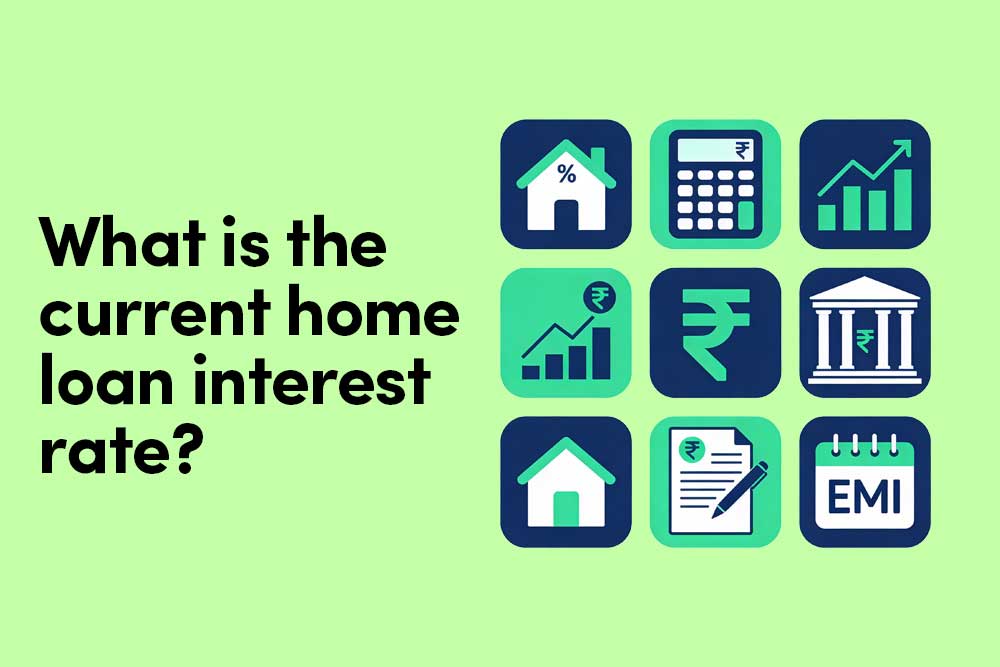 What is the current home loan interest rate?

%

₹

₹

₹

₹

₹

EMI